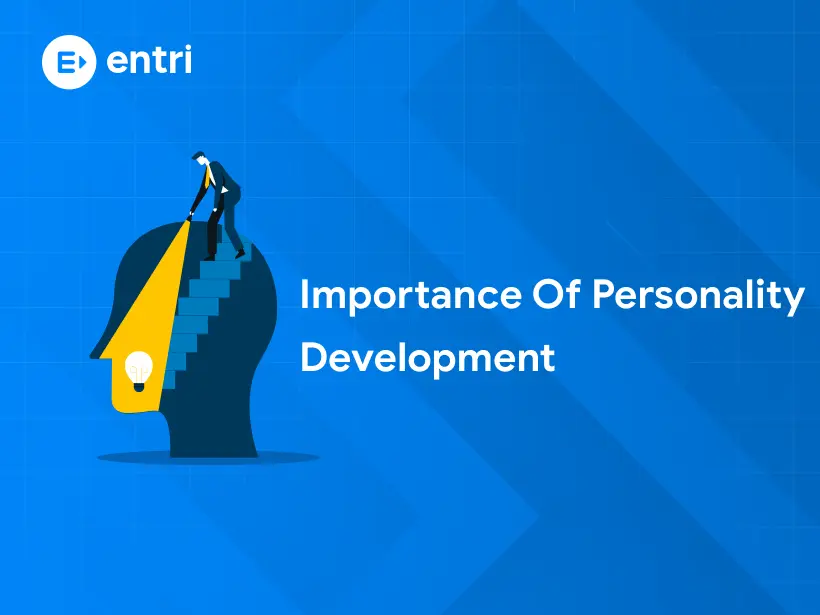 entri

Importance Of Personality Development